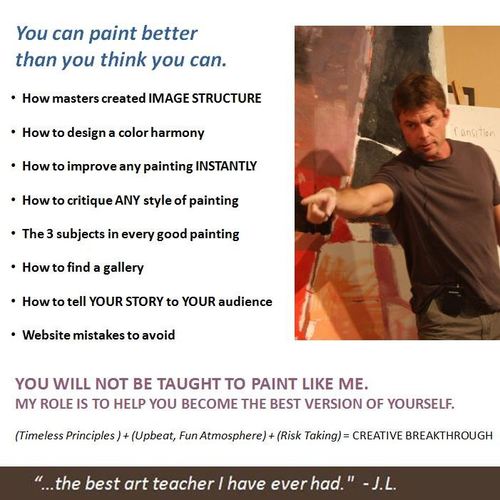 You can paint better than you think you can.

• How masters created IMAGE STRUCTURE

• How to design a color harmony

• How to improve any painting INSTANTLY

• How to critique ANY style of painting

• The 3 subjects in every good painting

• How to find a gallery

• How to tell YOUR STORY to YOUR audience

• Website mistakes to avoid

Transition

YOU WILL NOT BE TAUGHT TO PAINT LIKE ME.
MY ROLE IS TO HELP YOU BECOME THE BEST VERSION OF YOURSELF.

(Timeless Principles ) + (Upbeat, Fun Atmosphere) + (Risk Taking) = CREATIVE BREAKTHROUGH

"...the best art teacher I have ever had." - J.L.